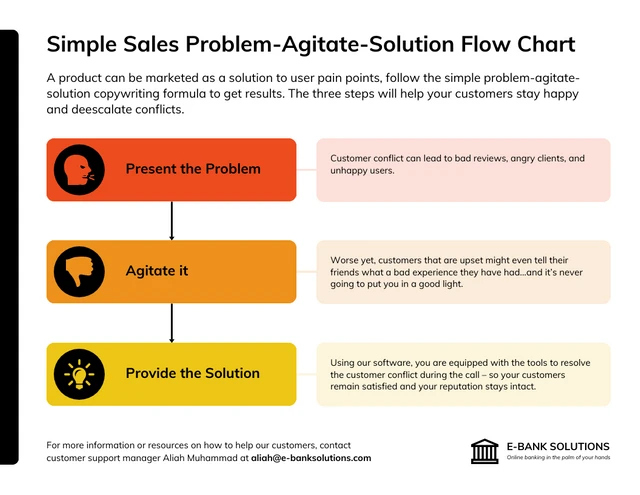 Simple Sales Problem-Agitate-Solution Flow Chart

A product can be marketed as a solution to user pain points, follow the simple problem-agitate-solution copywriting formula to get results. The three steps will help your customers stay happy and deescalate conflicts.

Present the Problem

Customer conflict can lead to bad reviews, angry clients, and unhappy users.

Agitate it

Worse yet, customers that are upset might even tell their friends what a bad experience they have had...and it's never going to put you in a good light.

Provide the Solution

Using our software, you are equipped with the tools to resolve the customer conflict during the call – so your customers remain satisfied and your reputation stays intact.

For more information or resources on how to help our customers, contact customer support manager Aliah Muhammad at aliah@e-banksolutions.com

E-BANK SOLUTIONS
Online banking in the palm of your hands